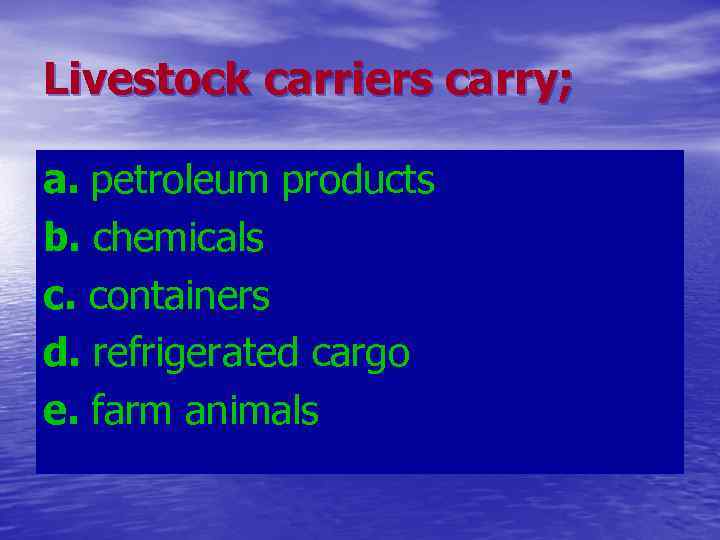 Livestock carriers carry;

a. petroleum products
b. chemicals
c. containers
d. refrigerated cargo
e. farm animals